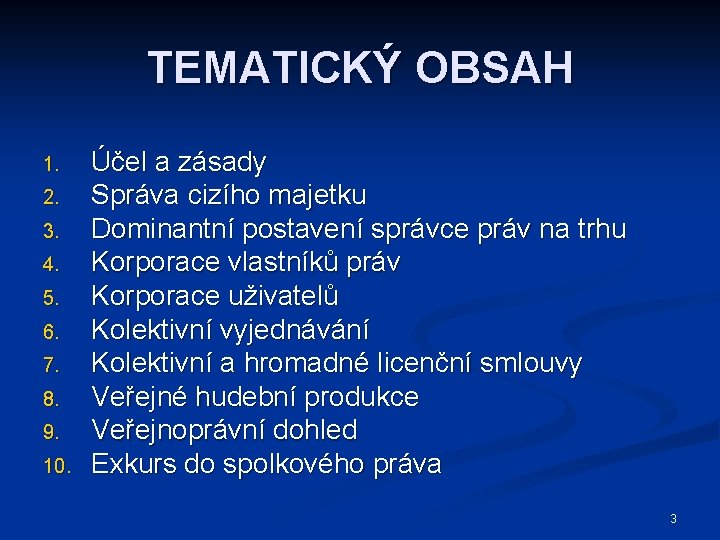 TEMATICKÝ OBSAH

1. Účel a zásady
2. Správa cizího majetku
3. Dominantní postavení správce práv na trhu
4. Korporace vlastníků práv
5. Korporace uživatelů
6. Kolektivní vyjednávání
7. Kolektivní a hromadné licenční smlouvy
8. Veřejné hudební produkce
9. Veřejnoprávní dohled
10. Exkurs do spolkového práva

3